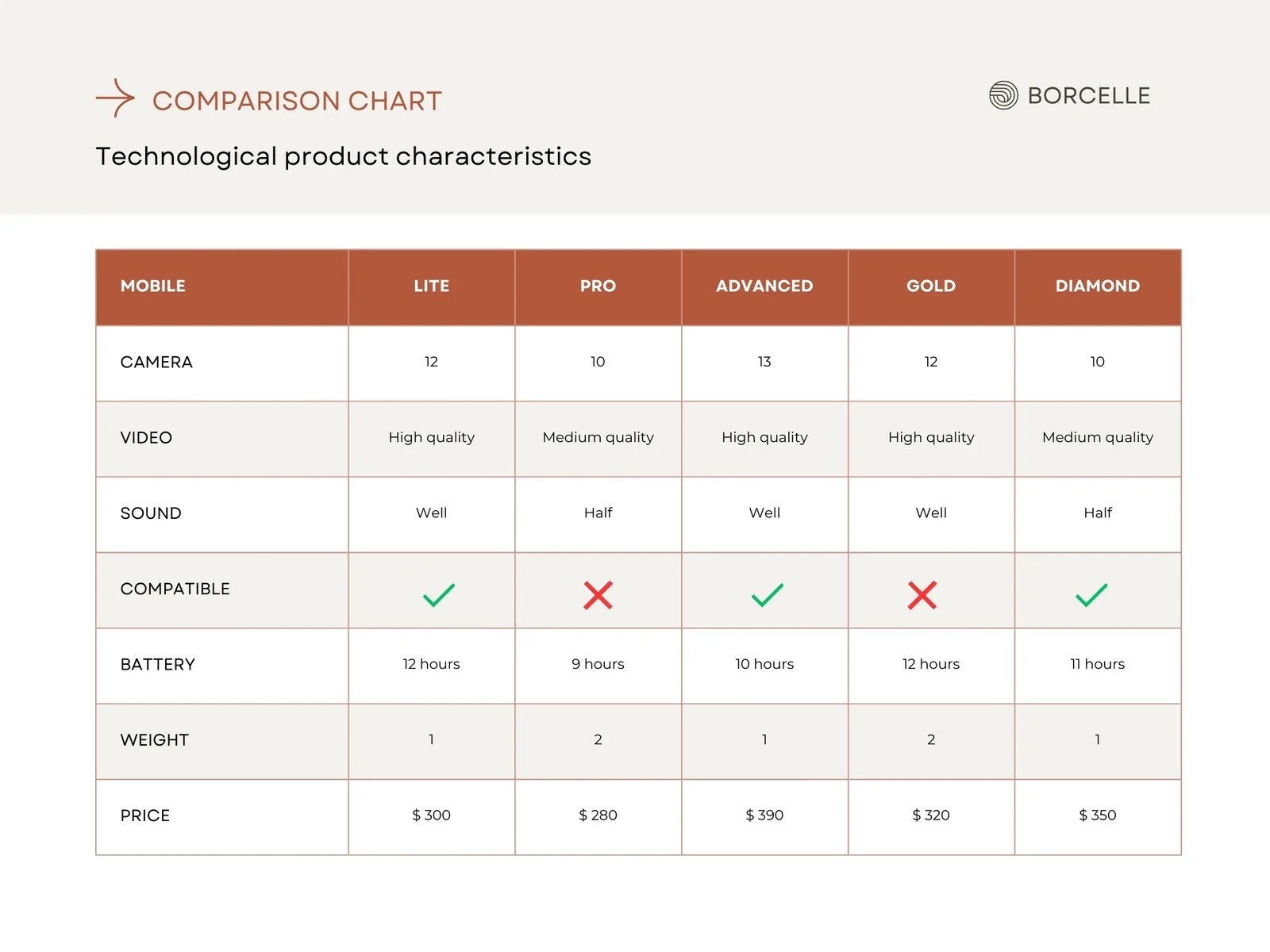 COMPARISON CHART

BORCELLE

Technological product characteristics

| MOBILE | LITE | PRO | ADVANCED | GOLD | DIAMOND |
|---|---|---|---|---|---|
| CAMERA | 12 | 10 | 13 | 12 | 10 |
| VIDEO | High quality | Medium quality | High quality | High quality | Medium quality |
| SOUND | Well | Half | Well | Well | Half |
| COMPATIBLE | ✓ | ✗ | ✓ | ✗ | ✓ |
| BATTERY | 12 hours | 9 hours | 10 hours | 12 hours | 11 hours |
| WEIGHT | 1 | 2 | 1 | 2 | 1 |
| PRICE | $ 300 | $ 280 | $ 390 | $ 320 | $ 350 |